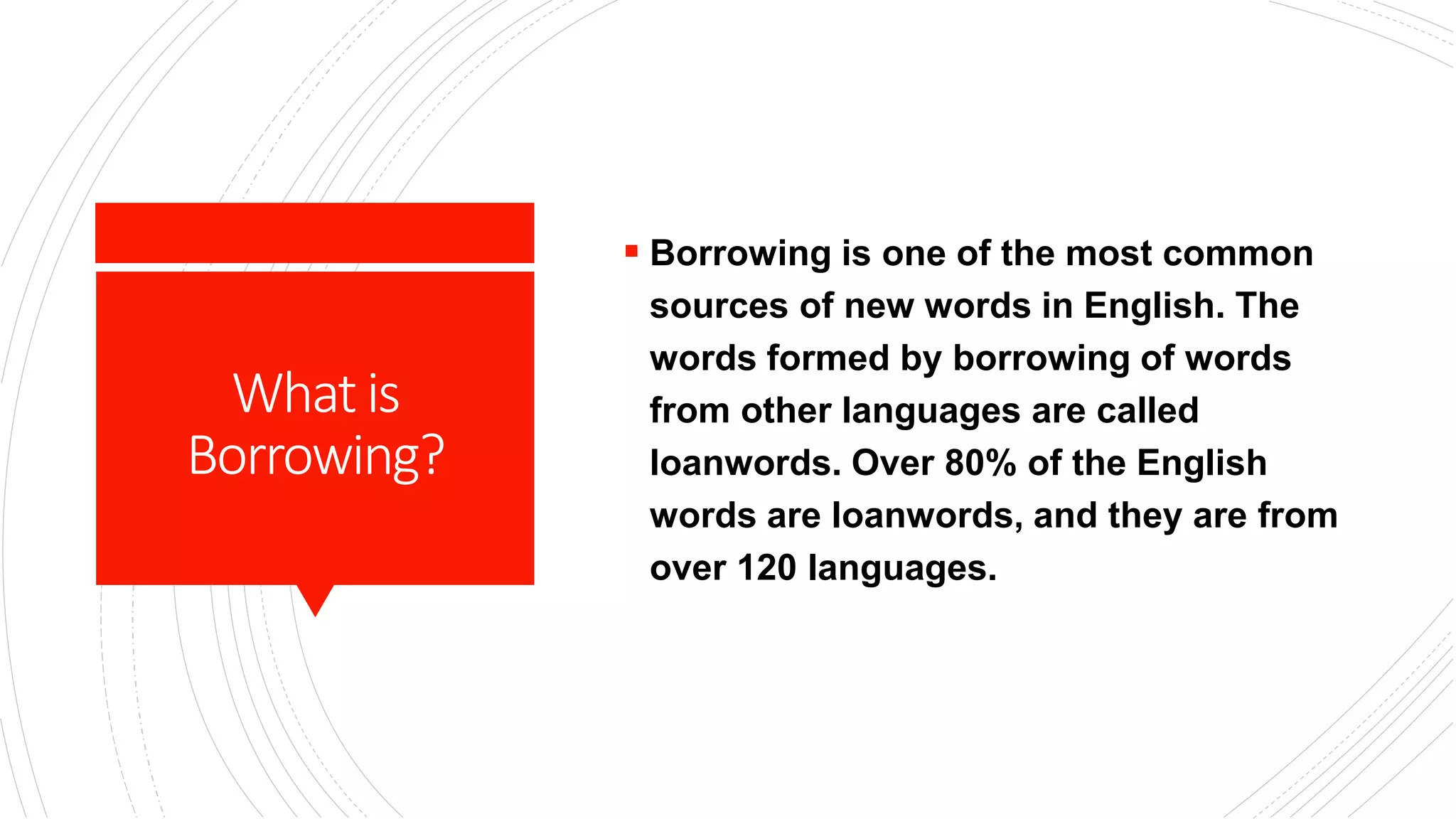 What is Borrowing?

▪ Borrowing is one of the most common sources of new words in English. The words formed by borrowing of words from other languages are called loanwords. Over 80% of the English words are loanwords, and they are from over 120 languages.